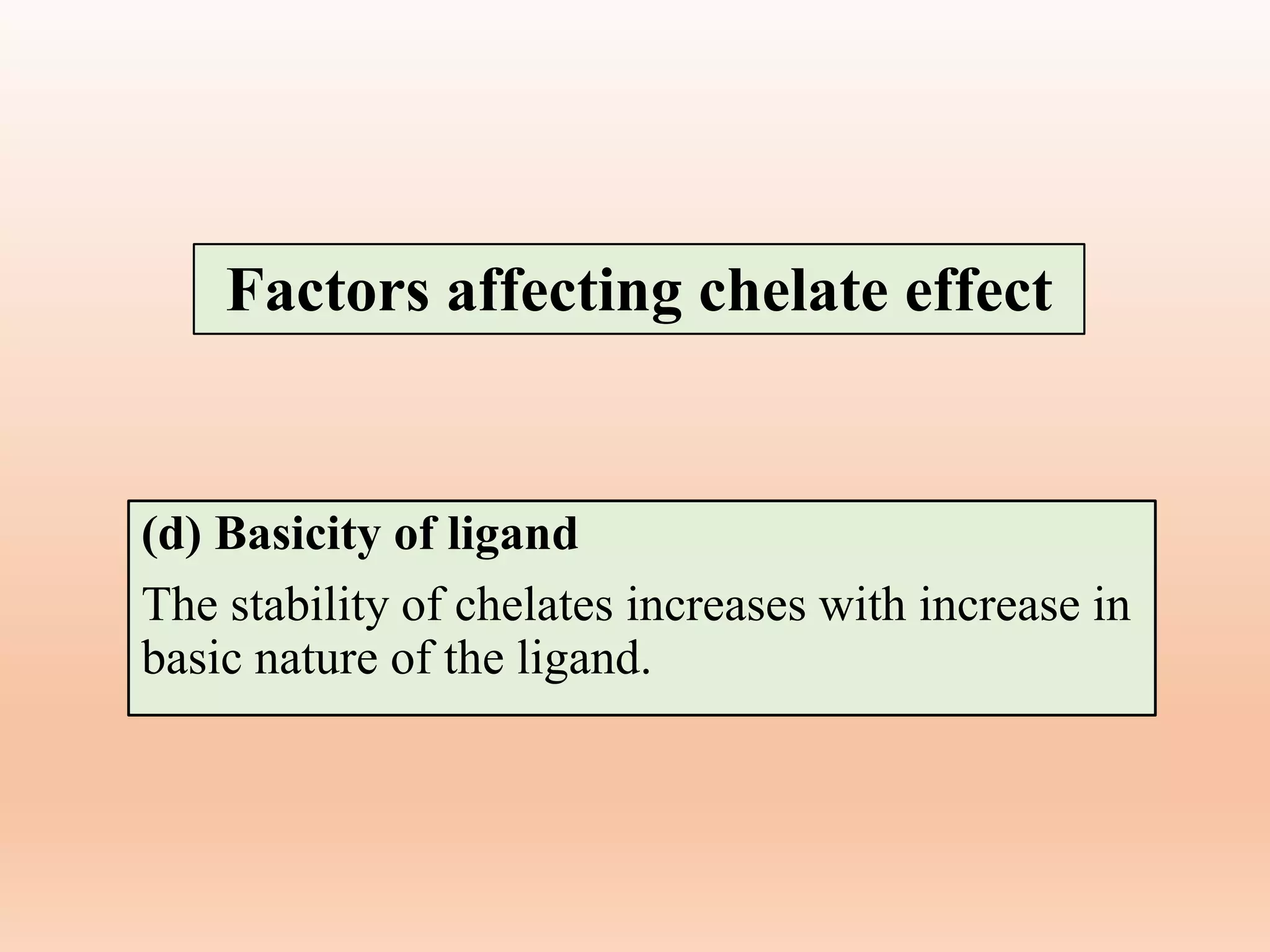 Factors affecting chelate effect

(d) Basicity of ligand

The stability of chelates increases with increase in basic nature of the ligand.